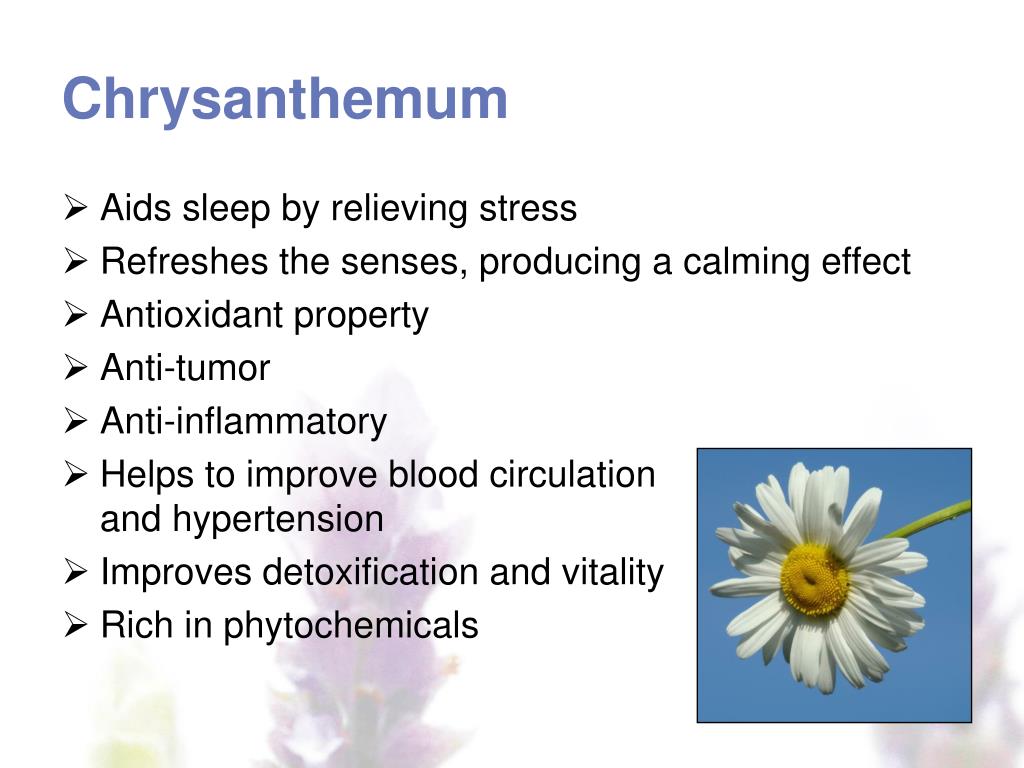 Chrysanthemum

➢ Aids sleep by relieving stress
➢ Refreshes the senses, producing a calming effect
➢ Antioxidant property
➢ Anti-tumor
➢ Anti-inflammatory
➢ Helps to improve blood circulation and hypertension
➢ Improves detoxification and vitality
➢ Rich in phytochemicals